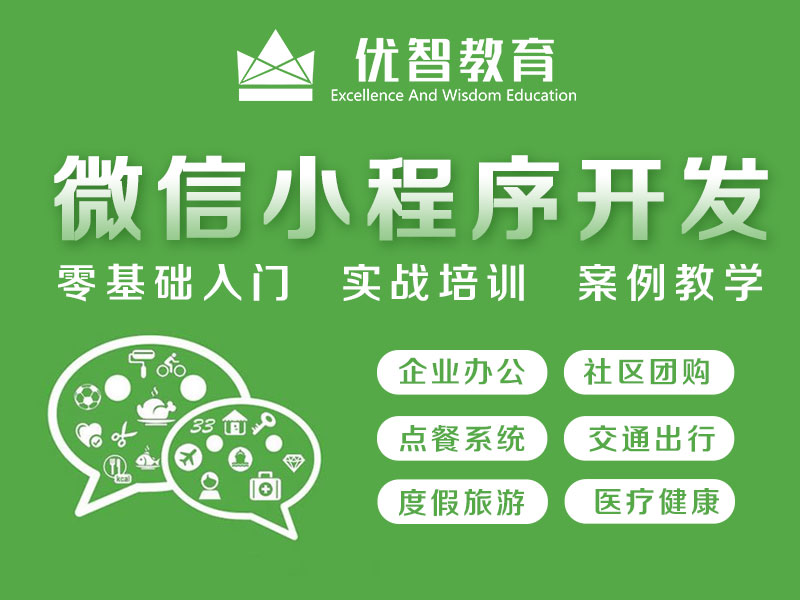 优智教育
Excellence And Wisdom Education

微信小程序开发

零基础入门 实战培训 案例教学

33
kcal

企业办公
社区团购
点餐系统
交通出行
度假旅游
医疗健康